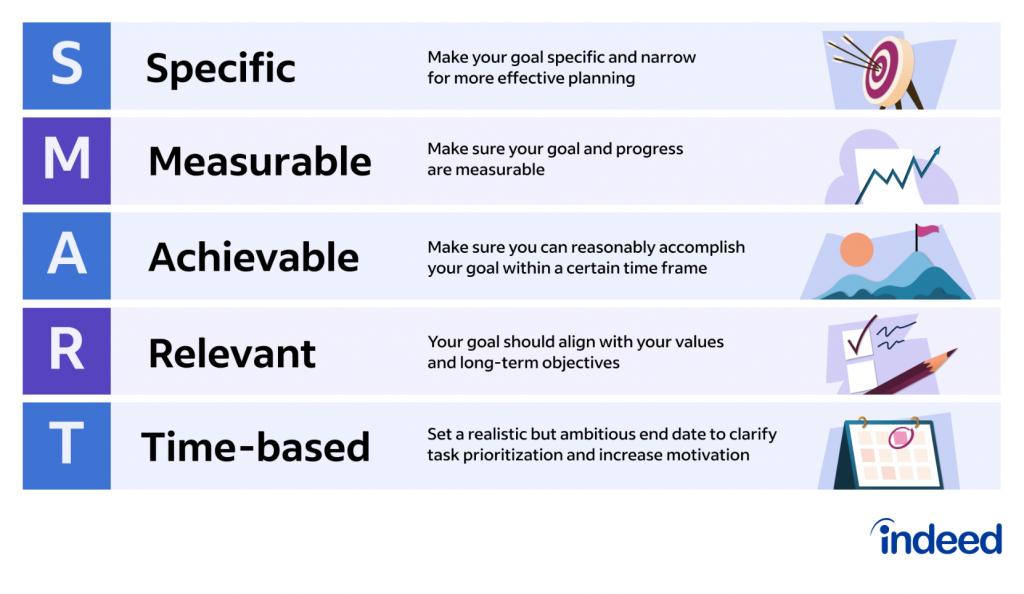 S Specific
Make your goal specific and narrow for more effective planning

M Measurable
Make sure your goal and progress are measurable

A Achievable
Make sure you can reasonably accomplish your goal within a certain time frame

R Relevant
Your goal should align with your values and long-term objectives

T Time-based
Set a realistic but ambitious end date to clarify task prioritization and increase motivation

indeed